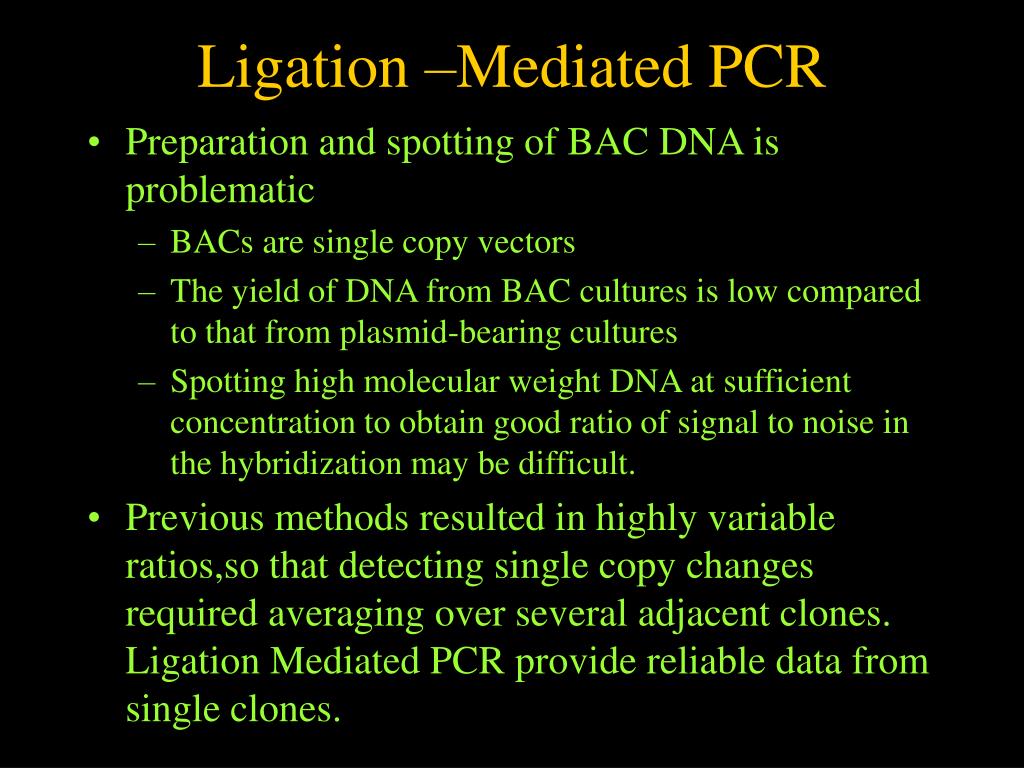 Ligation –Mediated PCR

• Preparation and spotting of BAC DNA is problematic
  – BACs are single copy vectors
  – The yield of DNA from BAC cultures is low compared to that from plasmid-bearing cultures
  – Spotting high molecular weight DNA at sufficient concentration to obtain good ratio of signal to noise in the hybridization may be difficult.
• Previous methods resulted in highly variable ratios,so that detecting single copy changes required averaging over several adjacent clones. Ligation Mediated PCR provide reliable data from single clones.